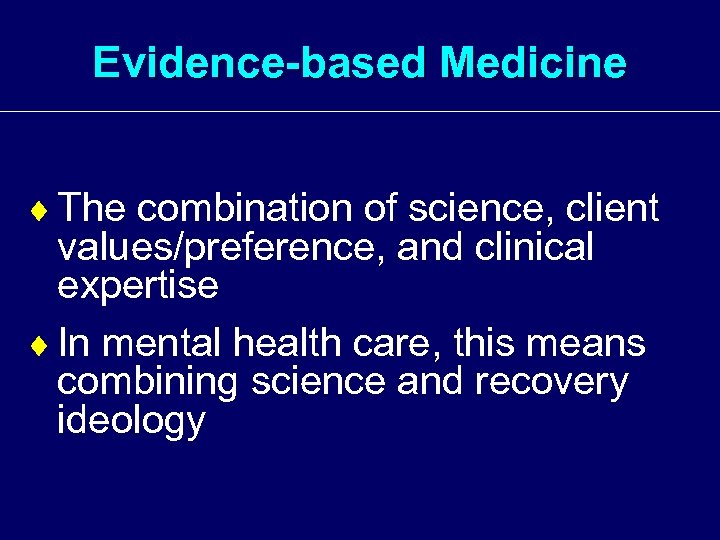 Evidence-based Medicine

♦ The combination of science, client values/preference, and clinical expertise

♦ In mental health care, this means combining science and recovery ideology